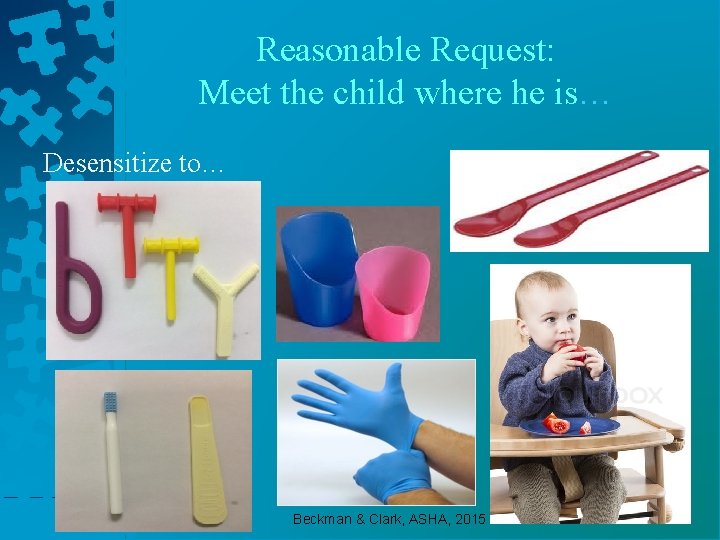 Reasonable Request:
Meet the child where he is…

Desensitize to…

Beckman & Clark, ASHA, 2015